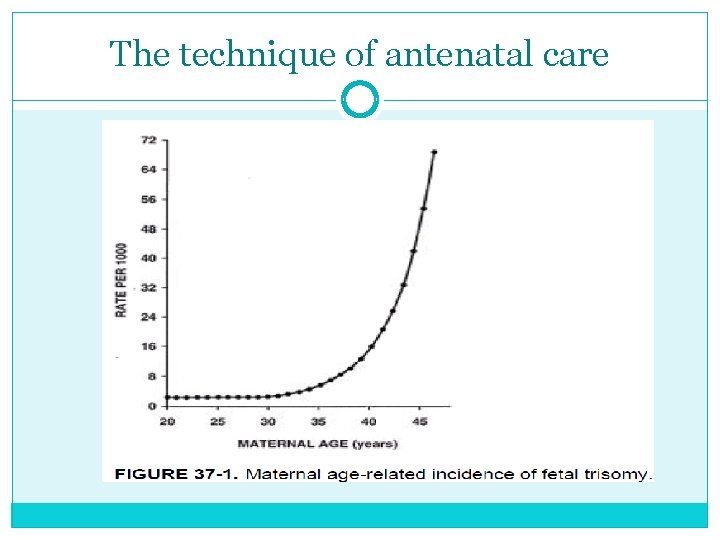 The technique of antenatal care

72
64
56
48
40
32
24
16
8
0

RATE PER 1000

20
25
30
35
40
45

MATERNAL AGE (years)

FIGURE 37-1. Maternal age-related incidence of fetal trisomy.